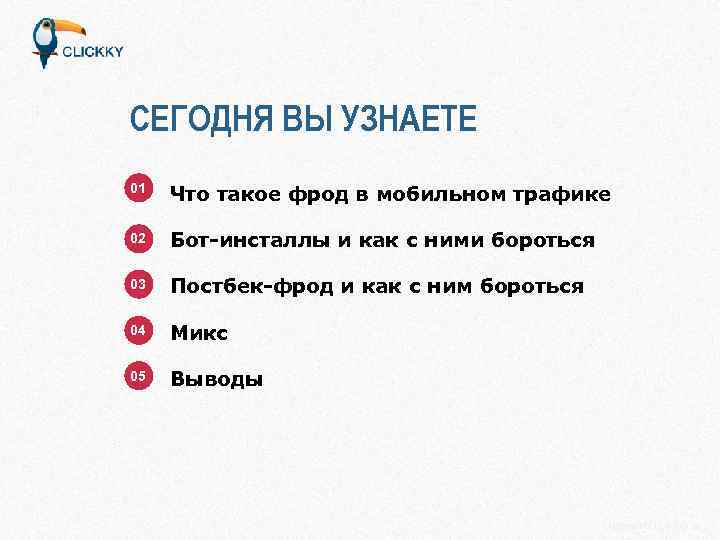 CLICKKY

СЕГОДНЯ ВЫ УЗНАЕТЕ

01 Что такое фрод в мобильном трафике

02 Бот-инсталлы и как с ними бороться

03 Постбек-фрод и как с ним бороться

04 Микс

05 Выводы